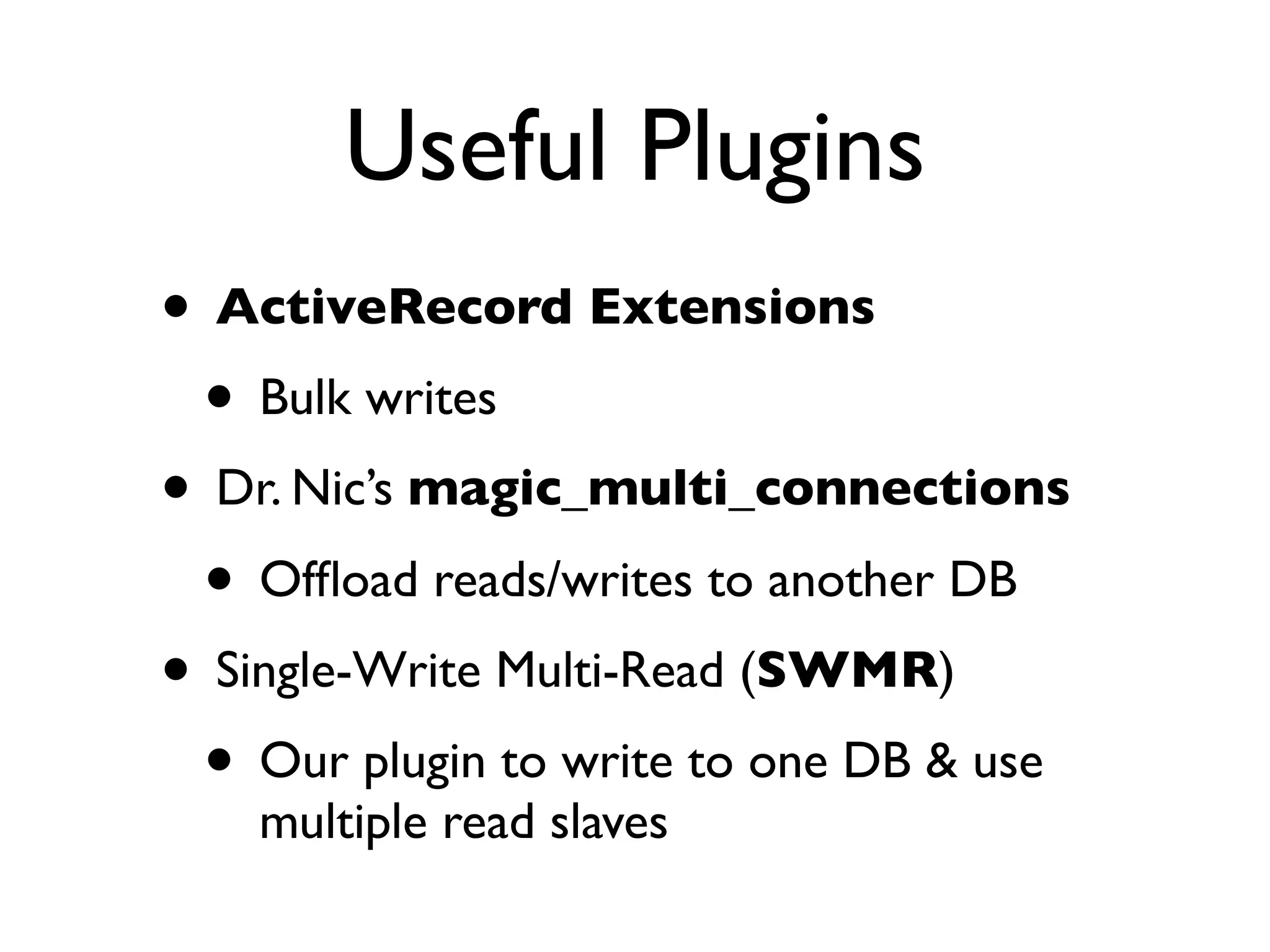 Useful Plugins

• ActiveRecord Extensions
  • Bulk writes
• Dr. Nic's magic_multi_connections
  • Offload reads/writes to another DB
• Single-Write Multi-Read (SWMR)
  • Our plugin to write to one DB & use multiple read slaves